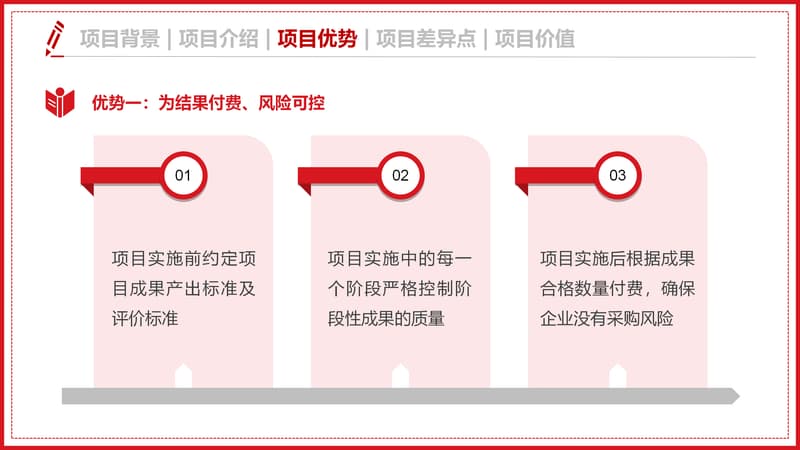 项目背景 | 项目介绍 | 项目优势 | 项目差异点 | 项目价值

优势一：为结果付费、风险可控

01

项目实施前约定项目成果产出标准及评价标准

02

项目实施中的每一个阶段严格控制阶段性成果的质量

03

项目实施后根据成果合格数量付费，确保企业没有采购风险